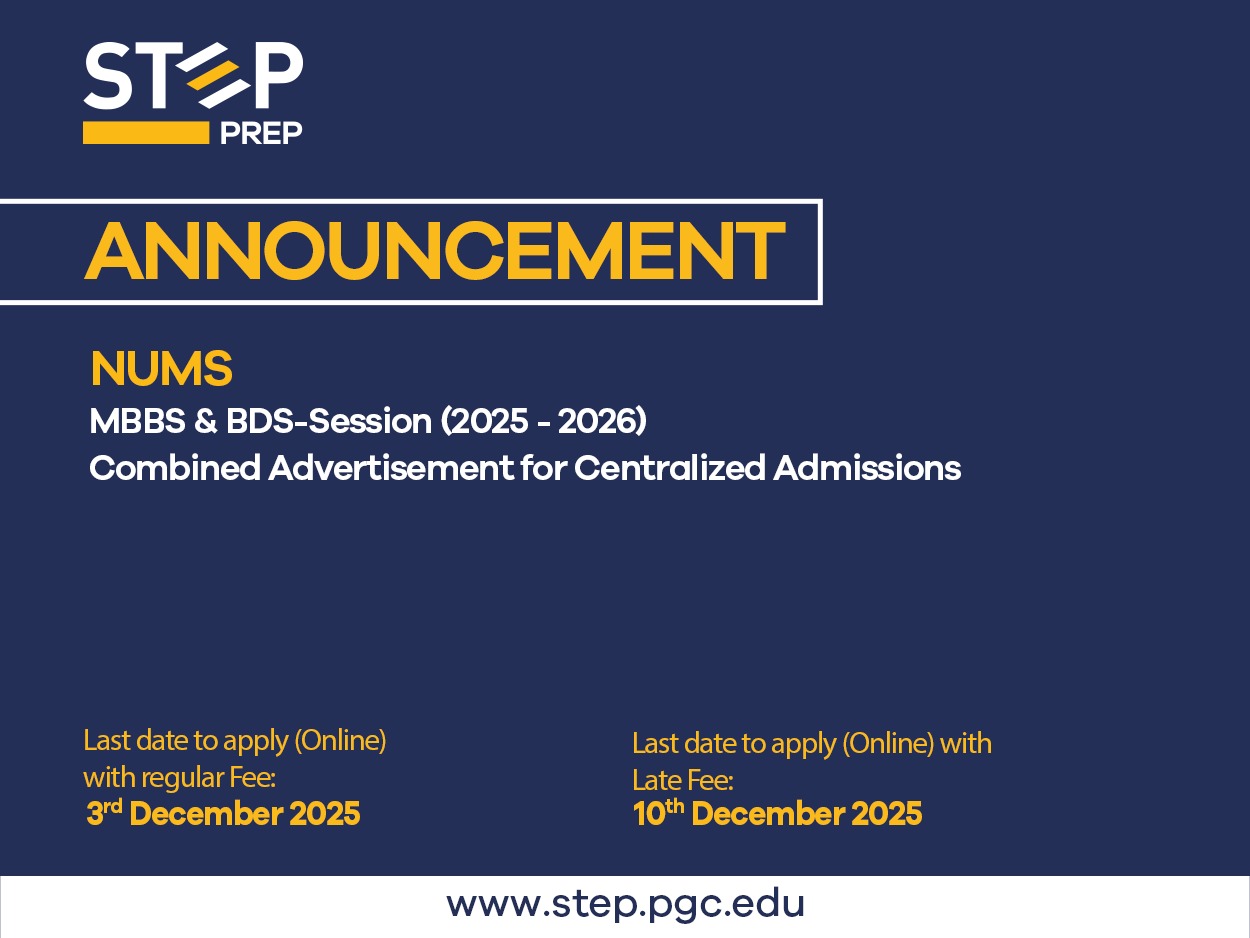 STEP
PREP

ANNOUNCEMENT

NUMS
MBBS & BDS-Session (2025 - 2026)
Combined Advertisement for Centralized Admissions

Last date to apply (Online) with regular Fee:
3rd December 2025

Last date to apply (Online) with Late Fee:
10th December 2025

www.step.pgc.edu